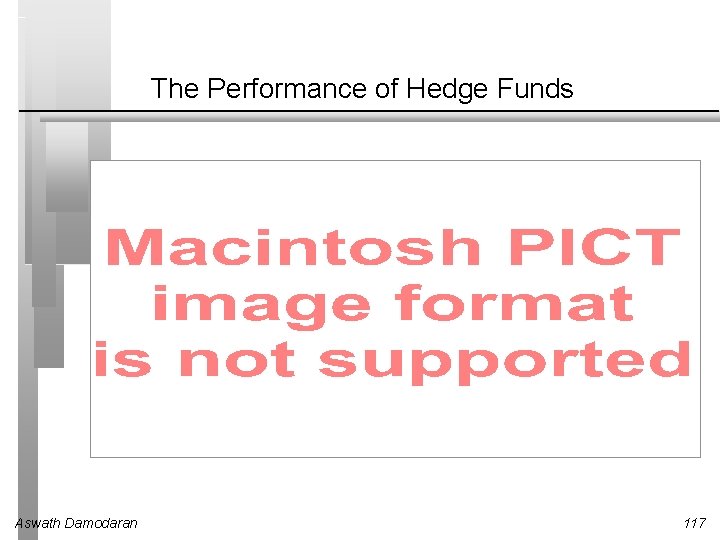 The Performance of Hedge Funds

Macintosh PICT image format is not supported

Aswath Damodaran

117